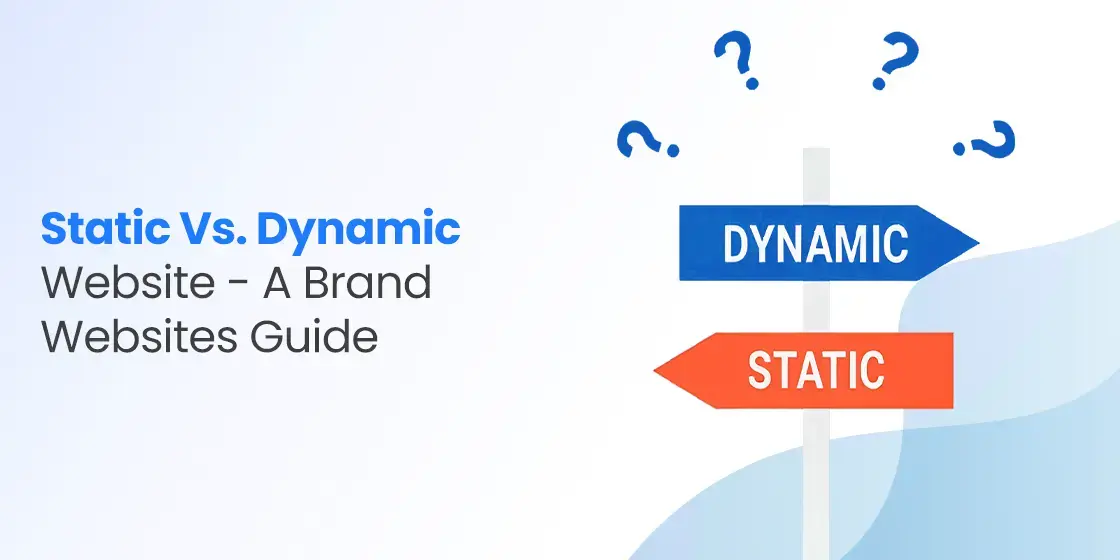 Static Vs. Dynamic Website - A Brand Websites Guide

? ? ? ?

DYNAMIC

STATIC